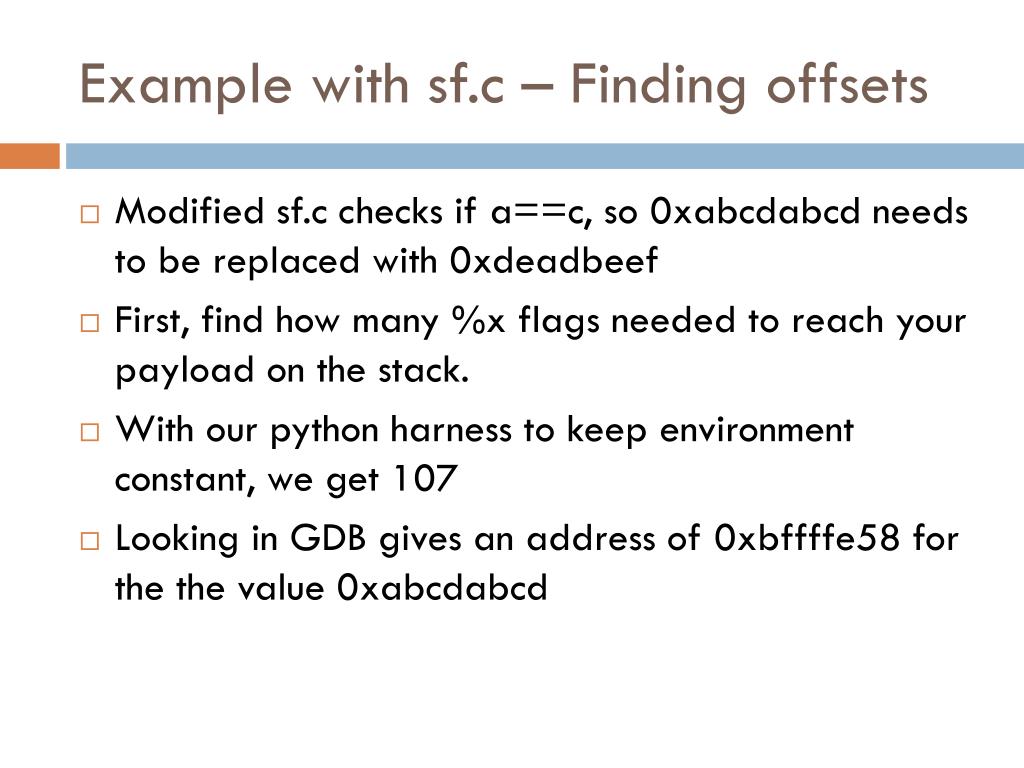 Example with sf.c – Finding offsets

□ Modified sf.c checks if a==c, so 0xabcdabcd needs to be replaced with 0xdeadbeef

□ First, find how many %x flags needed to reach your payload on the stack.

□ With our python harness to keep environment constant, we get 107

□ Looking in GDB gives an address of 0xbffffe58 for the the value 0xabcdabcd